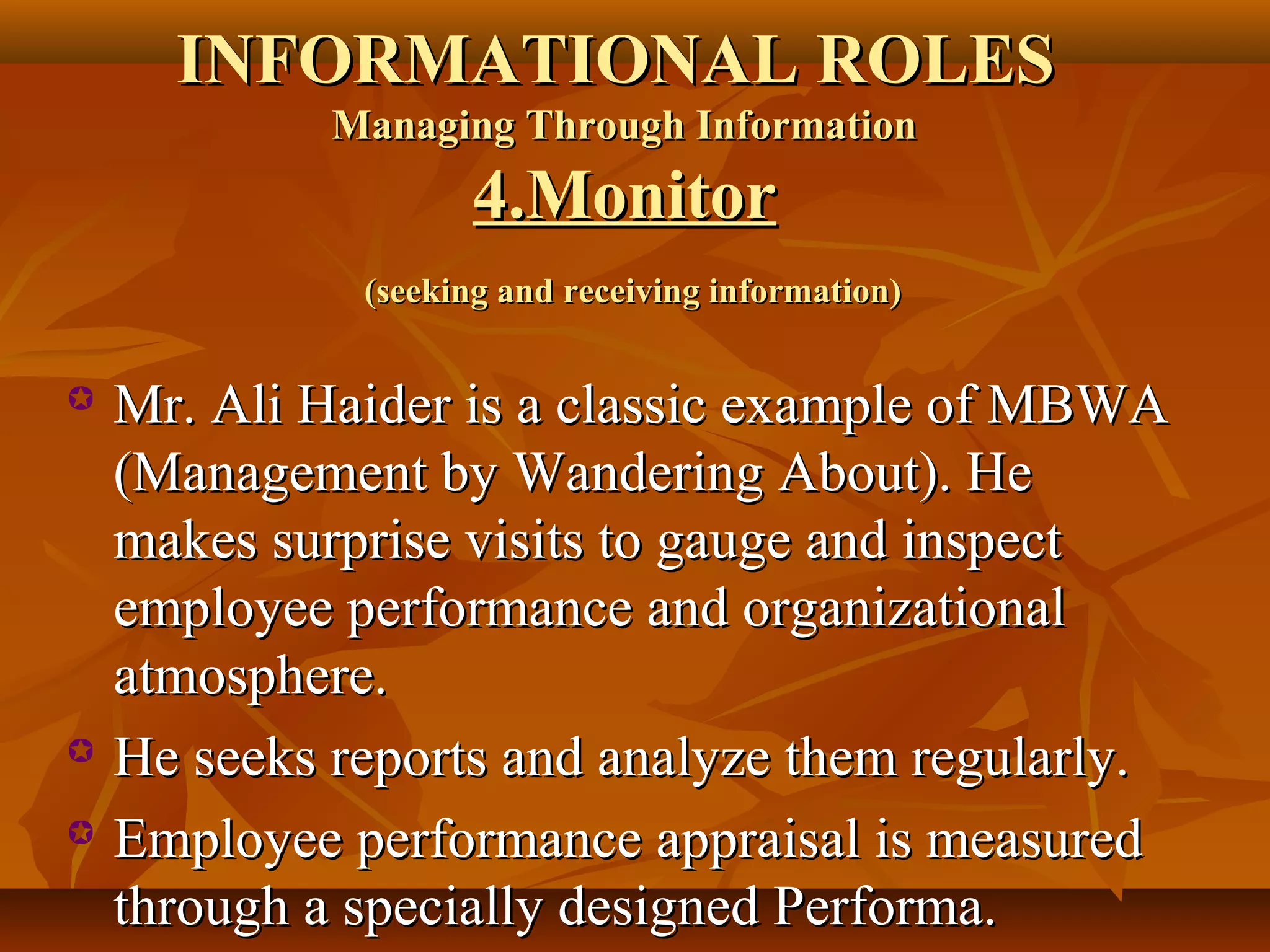 INFORMATIONAL ROLES
Managing Through Information
4.Monitor

(seeking and receiving information)

Mr. Ali Haider is a classic example of MBWA (Management by Wandering About). He makes surprise visits to gauge and inspect employee performance and organizational atmosphere.

He seeks reports and analyze them regularly.

Employee performance appraisal is measured through a specially designed Performa.